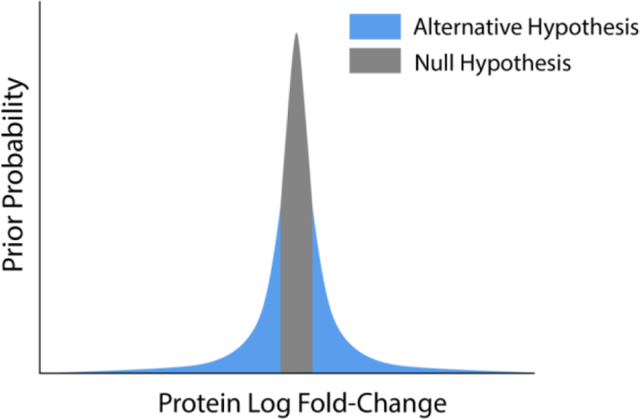 Alternative Hypothesis
Null Hypothesis

Prior Probability

Protein Log Fold-Change